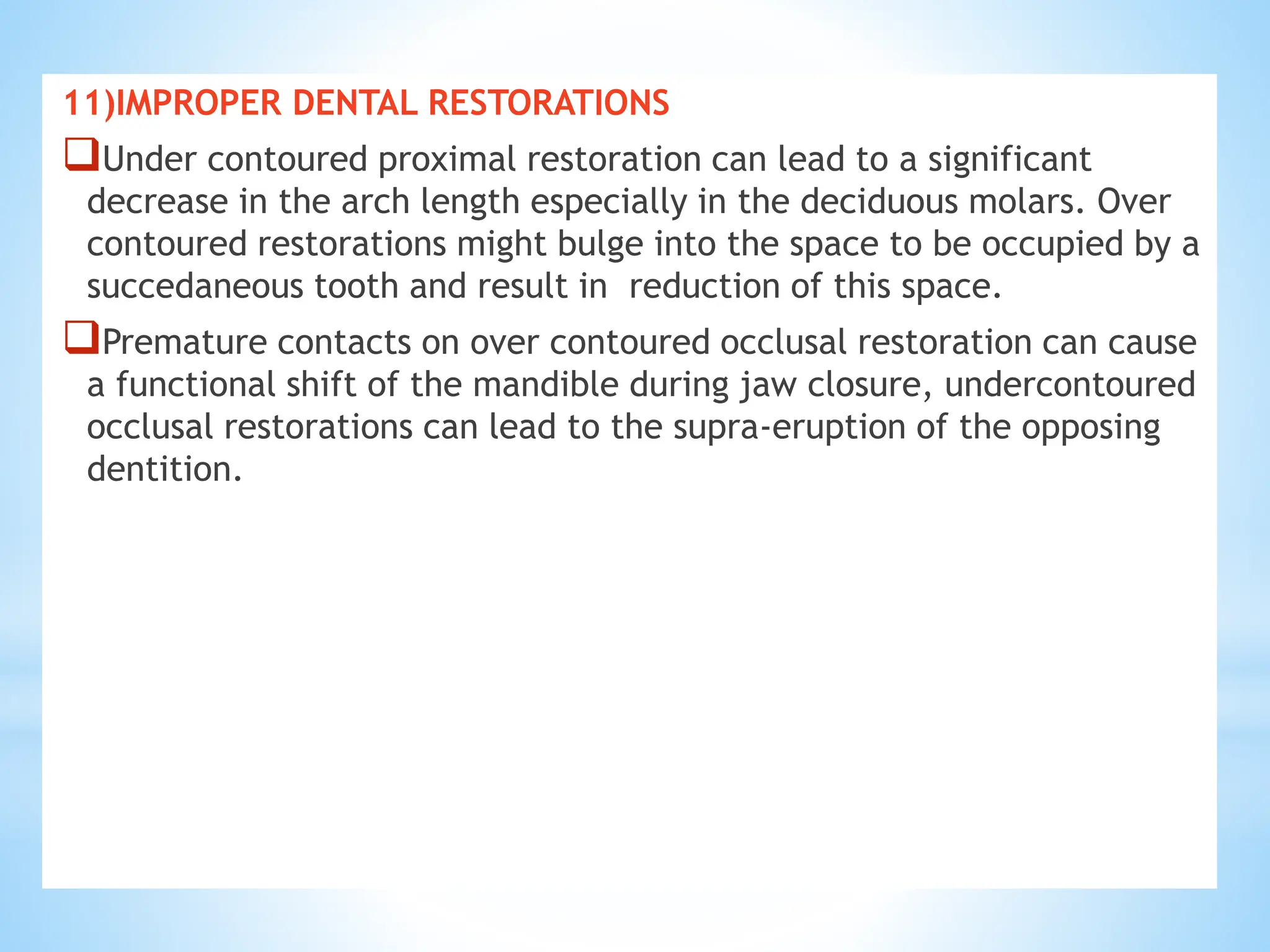 11)IMPROPER DENTAL RESTORATIONS

❑Under contoured proximal restoration can lead to a significant decrease in the arch length especially in the deciduous molars. Over contoured restorations might bulge into the space to be occupied by a succedaneous tooth and result in reduction of this space.

❑Premature contacts on over contoured occlusal restoration can cause a functional shift of the mandible during jaw closure, undercontoured occlusal restorations can lead to the supra-eruption of the opposing dentition.